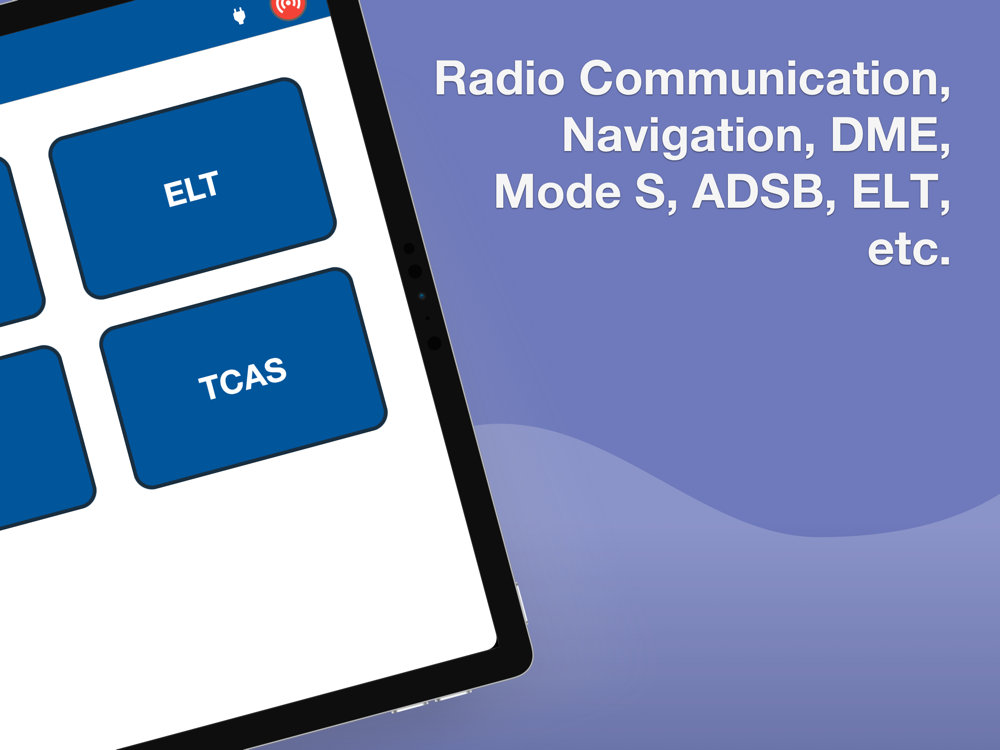 ELT

TCAS

Radio Communication, Navigation, DME, Mode S, ADSB, ELT, etc.